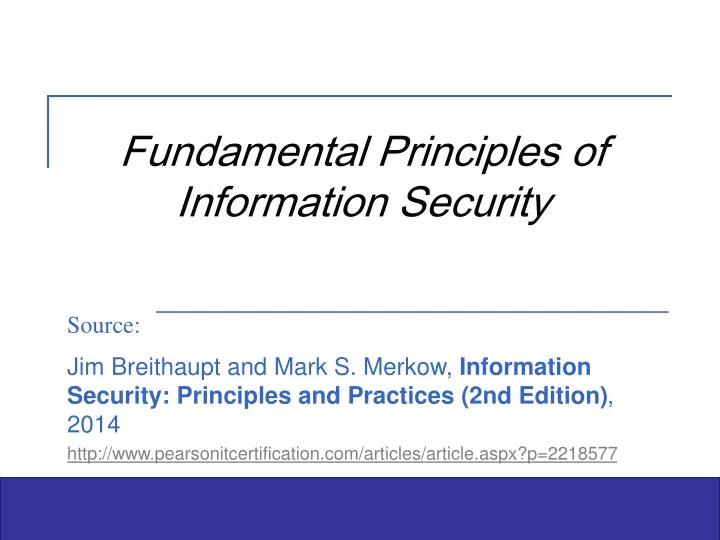 Fundamental Principles of Information Security

Source:

Jim Breithaupt and Mark S. Merkow, Information Security: Principles and Practices (2nd Edition), 2014

http://www.pearsonitcertification.com/articles/article.aspx?p=2218577